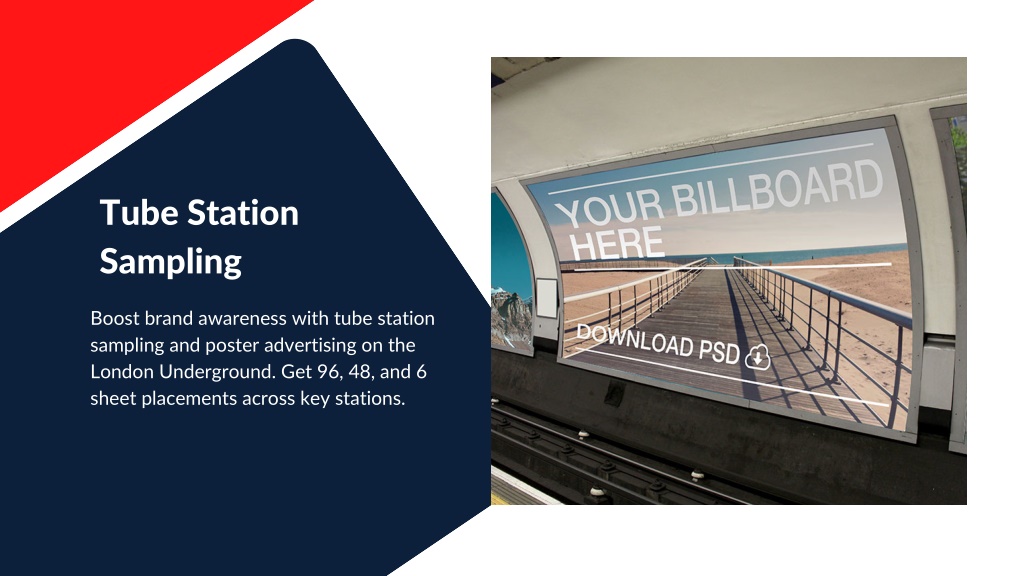 Tube Station Sampling

Boost brand awareness with tube station sampling and poster advertising on the London Underground. Get 96, 48, and 6 sheet placements across key stations.

YOUR BILLBOARD HERE

DOWNLOAD PSD